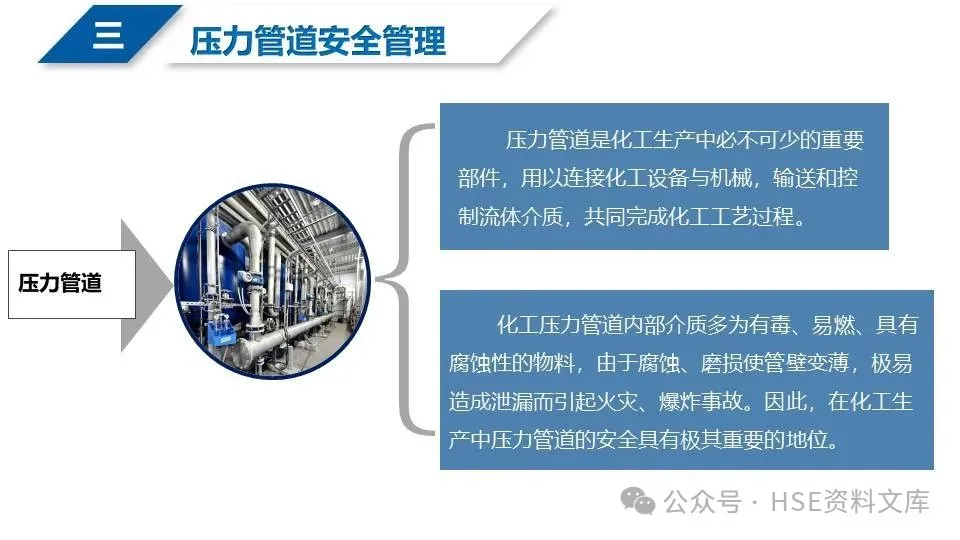 三 压力管道安全管理

压力管道

压力管道是化工生产中必不可少的重要部件，用以连接化工设备与机械，输送和控制流体介质，共同完成化工工艺过程。

化工压力管道内部介质多为有毒、易燃、具有腐蚀性的物料，由于腐蚀、磨损使管壁变薄，极易造成泄漏而引起火灾、爆炸事故。因此，在化工生产中压力管道的安全具有极其重要的地位。

公众号 · HSE资料文库